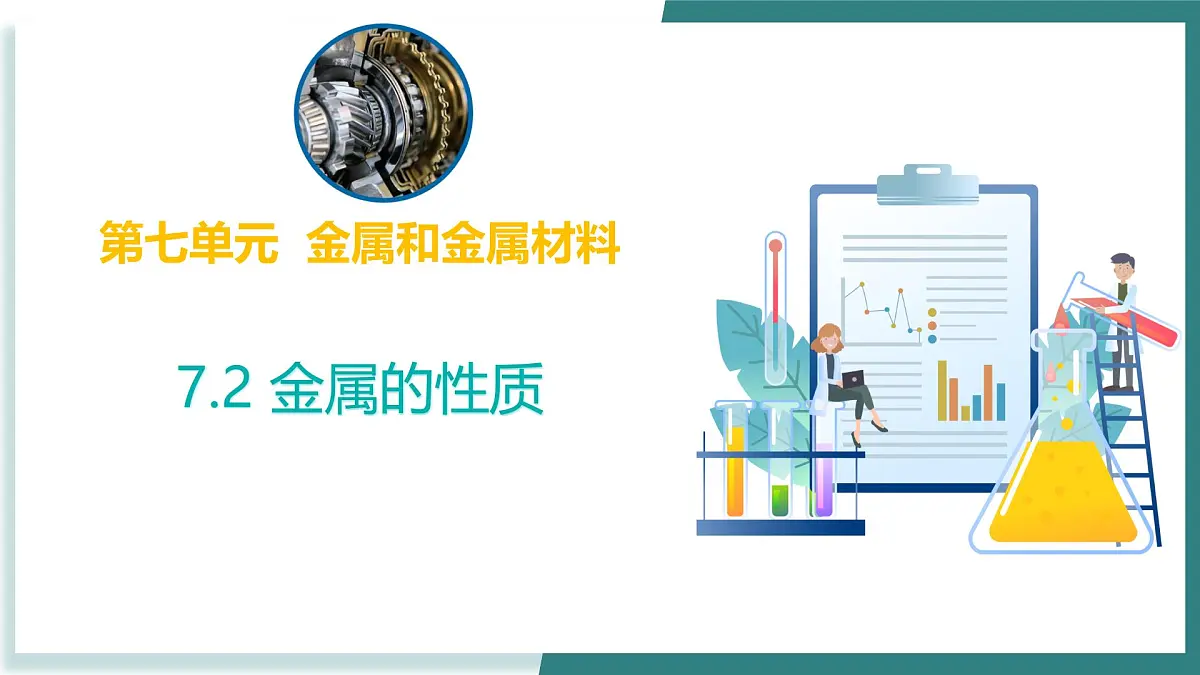 第七单元 金属和金属材料

7.2 金属的性质